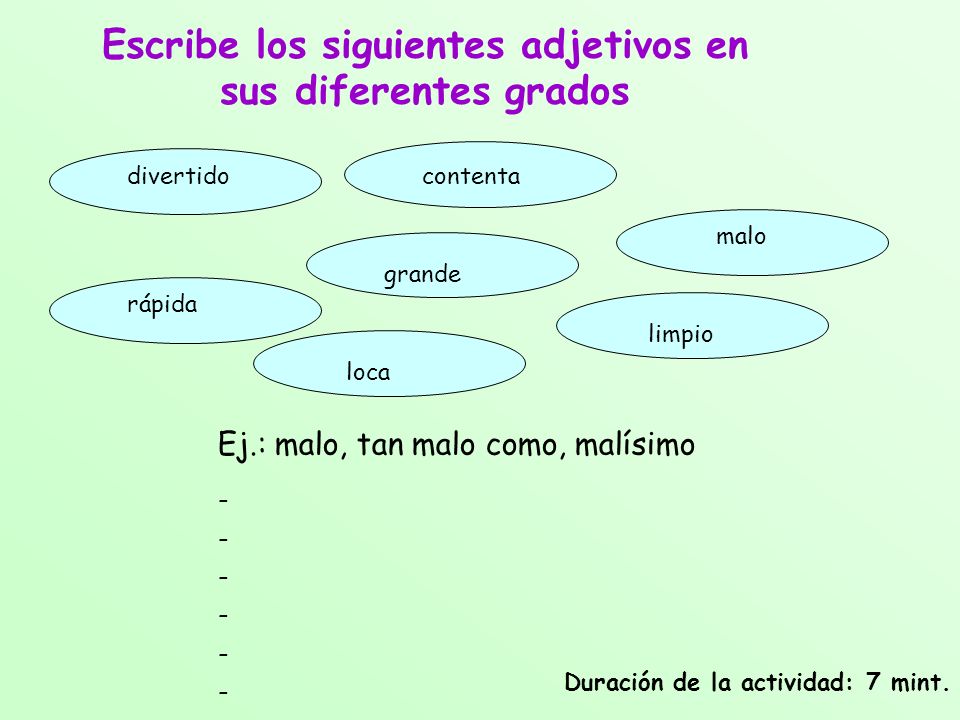 Escribe los siguientes adjetivos en sus diferentes grados

divertido

contenta

malo

grande

rápida

limpio

loca

Ej.: malo, tan malo como, malísimo

-
-
-
-
-
-

Duración de la actividad: 7 mint.